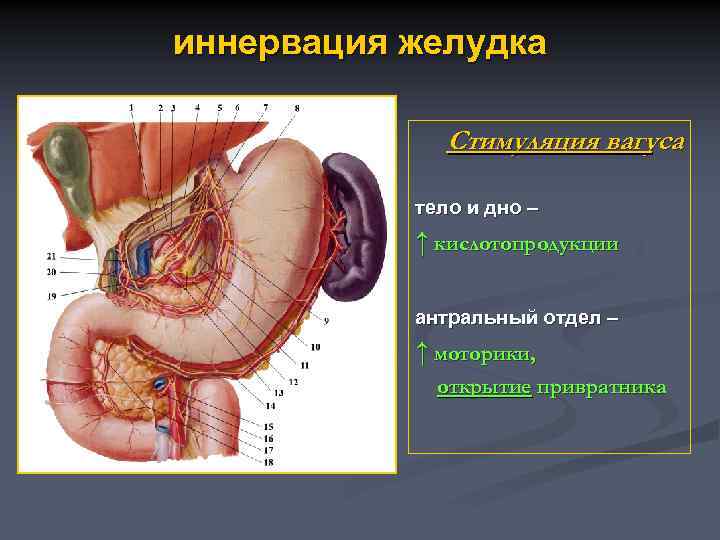 иннервация желудка

1 2 3 4 5 6 7 8

21
20
19

9
10
11
12
13
14
15
16
17
18

Стимуляция вагуса

тело и дно –

↑ кислотопродукции

антральный отдел –

↑ моторики,

открытие привратника